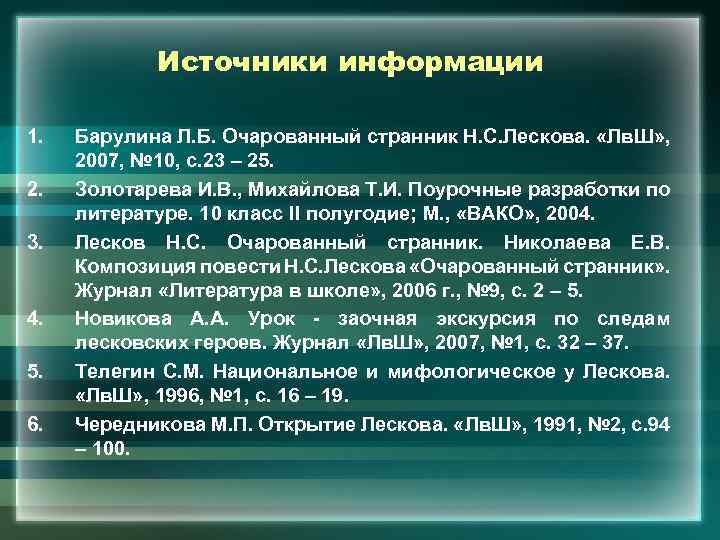 Источники информации

1. Барулина Л.Б. Очарованный странник Н.С.Лескова. «ЛвШ», 2007, №10, с.23 – 25.
2. Золотарева И.В., Михайлова Т.И. Поурочные разработки по литературе. 10 класс II полугодие; М., «ВАКО», 2004.
3. Лесков Н.С. Очарованный странник. Николаева Е.В. Композиция повести Н.С.Лескова «Очарованный странник». Журнал «Литература в школе», 2006 г., №9, с. 2 – 5.
4. Новикова А.А. Урок - заочная экскурсия по следам лесковских героев. Журнал «ЛвШ», 2007, №1, с. 32 – 37.
5. Телегин С.М. Национальное и мифологическое у Лескова. «ЛвШ», 1996, №1, с. 16 – 19.
6. Чередникова М.П. Открытие Лескова. «ЛвШ», 1991, №2, с.94 – 100.